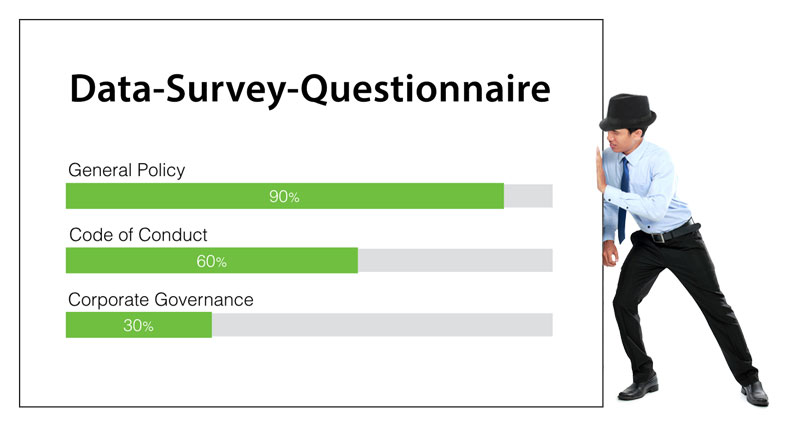 Data-Survey-Questionnaire

General Policy

90%

Code of Conduct

60%

Corporate Governance

30%